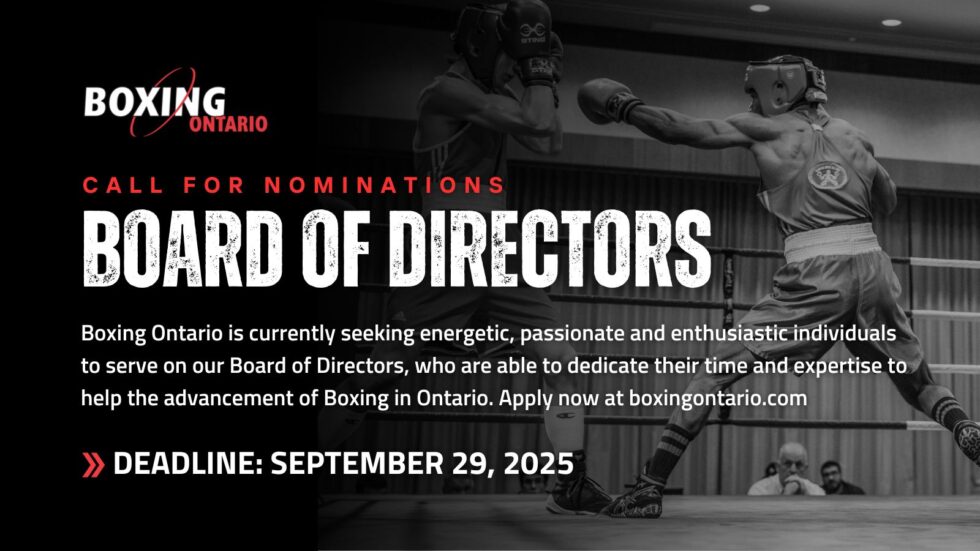 BOXING ONTARIO

CALL FOR NOMINATIONS

BOARD OF DIRECTORS

Boxing Ontario is currently seeking energetic, passionate and enthusiastic individuals to serve on our Board of Directors, who are able to dedicate their time and expertise to help the advancement of Boxing in Ontario. Apply now at boxingontario.com

» DEADLINE: SEPTEMBER 29, 2025